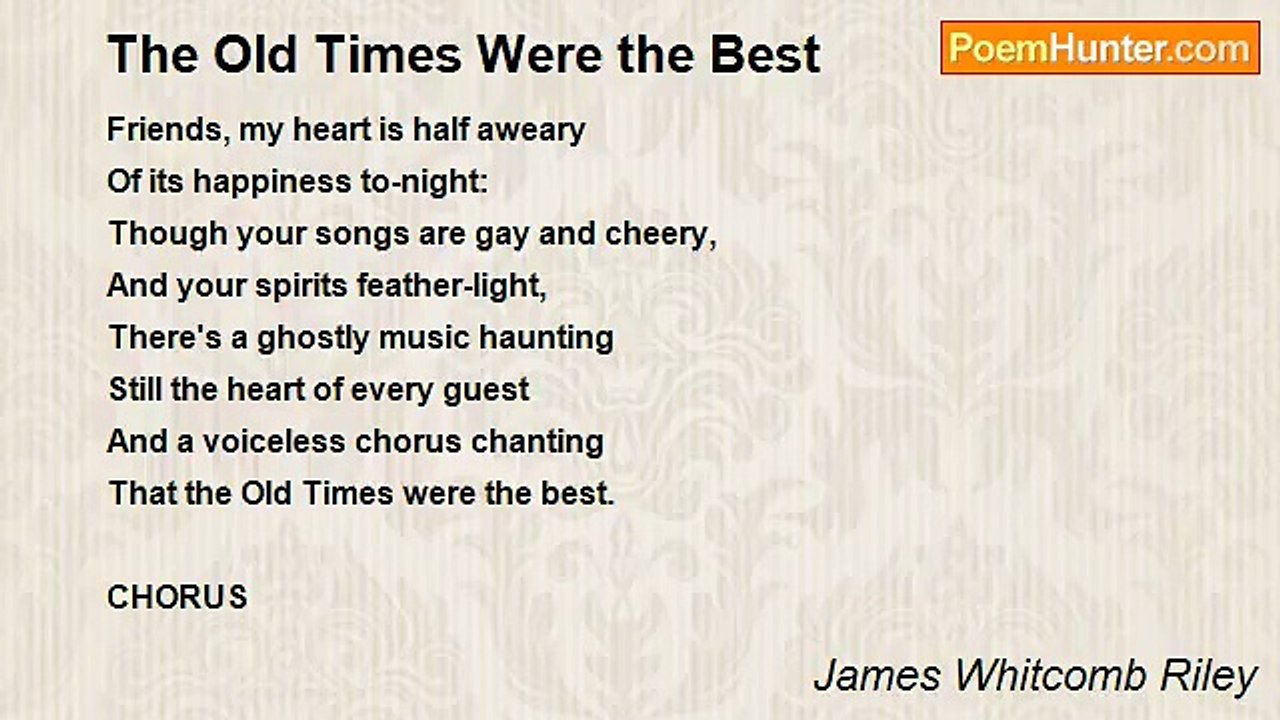 The Old Times Were the Best

PoemHunter.com

Friends, my heart is half aweary
Of its happiness to-night:
Though your songs are gay and cheery,
And your spirits feather-light,
There's a ghostly music haunting
Still the heart of every guest
And a voiceless chorus chanting
That the Old Times were the best.

CHORUS

James Whitcomb Riley